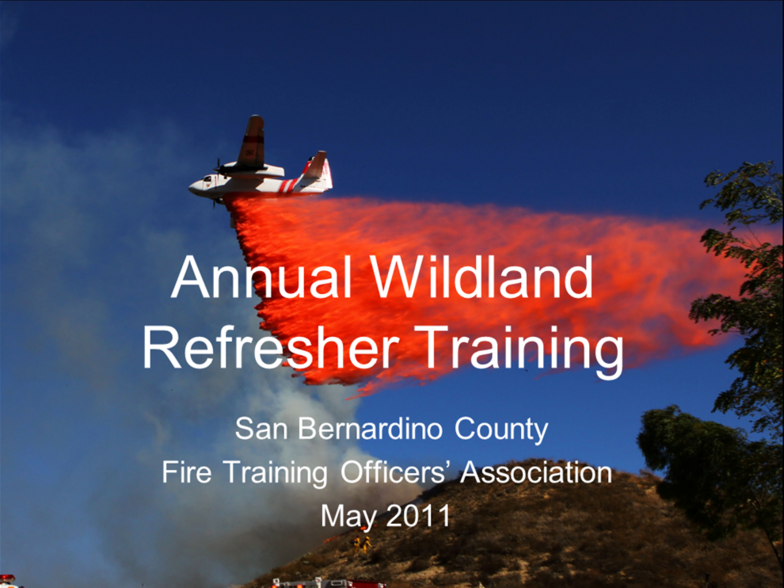 Annual Wildland Refresher Training

San Bernardino County
Fire Training Officers' Association
May 2011